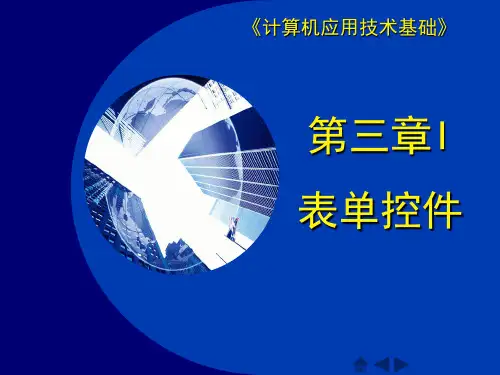 《计算机应用技术基础》

第三章I

表单控件